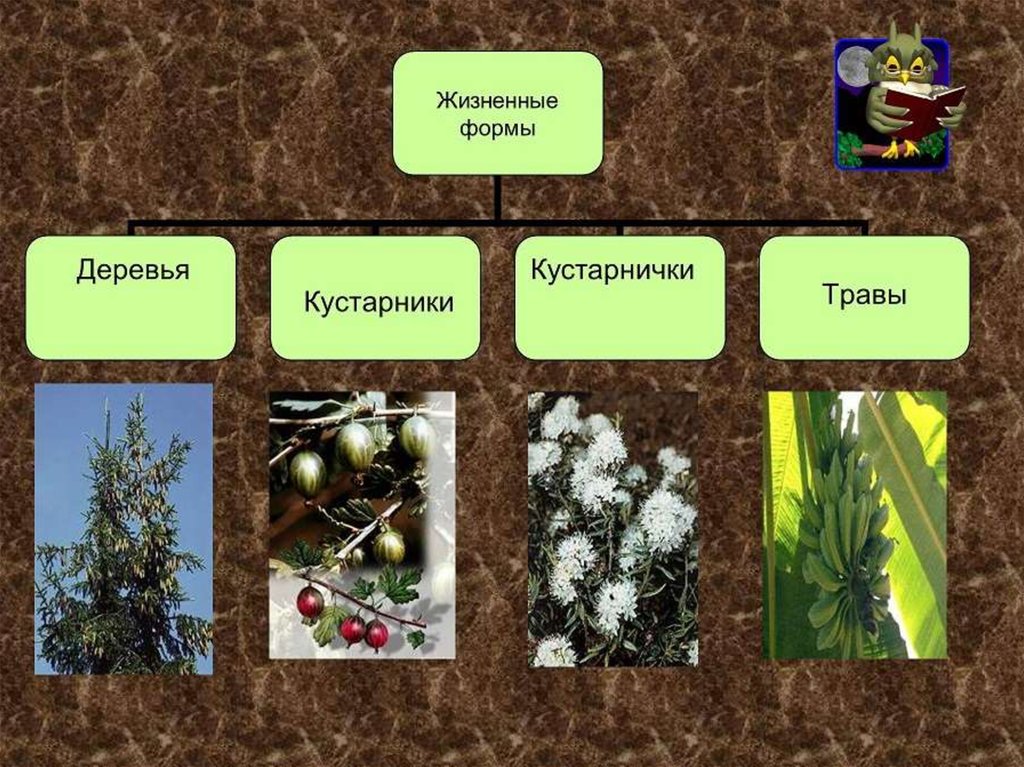 Жизненные формы

Деревья

Кустарники

Кустарнички

Травы